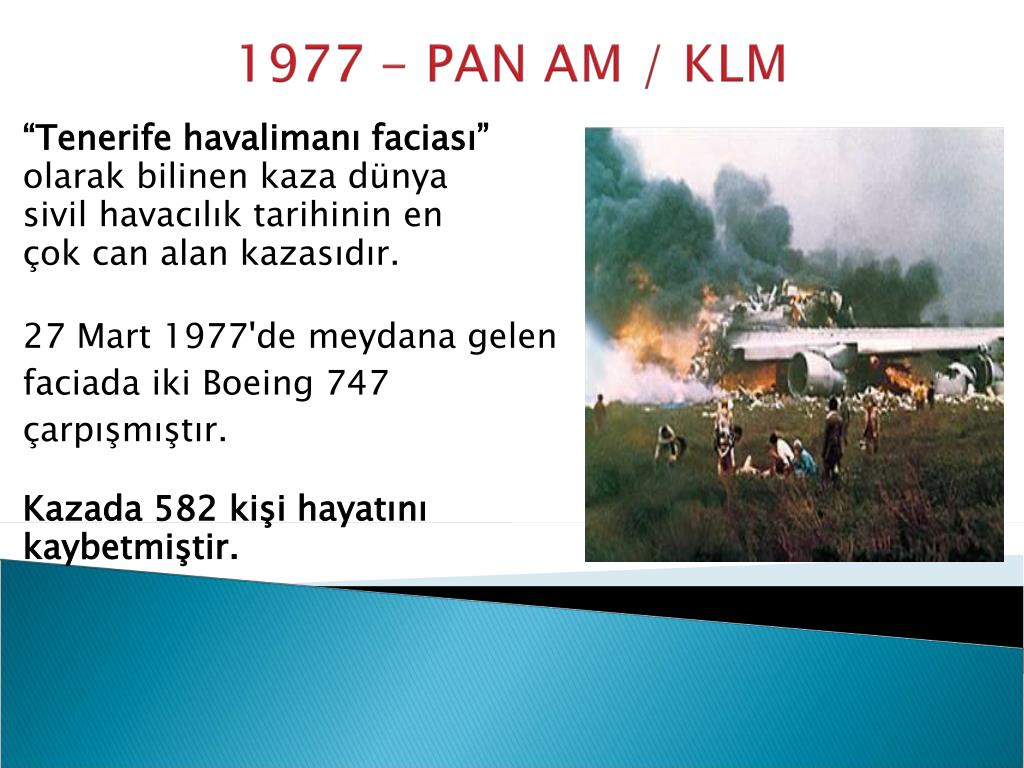 1977 – PAN AM / KLM

“Tenerife havalimanı faciası” olarak bilinen kaza dünya sivil havacılık tarihinin en çok can alan kazasıdır.

27 Mart 1977'de meydana gelen faciada iki Boeing 747 çarpışmıştır.

Kazada 582 kişi hayatını kaybetmiştir.